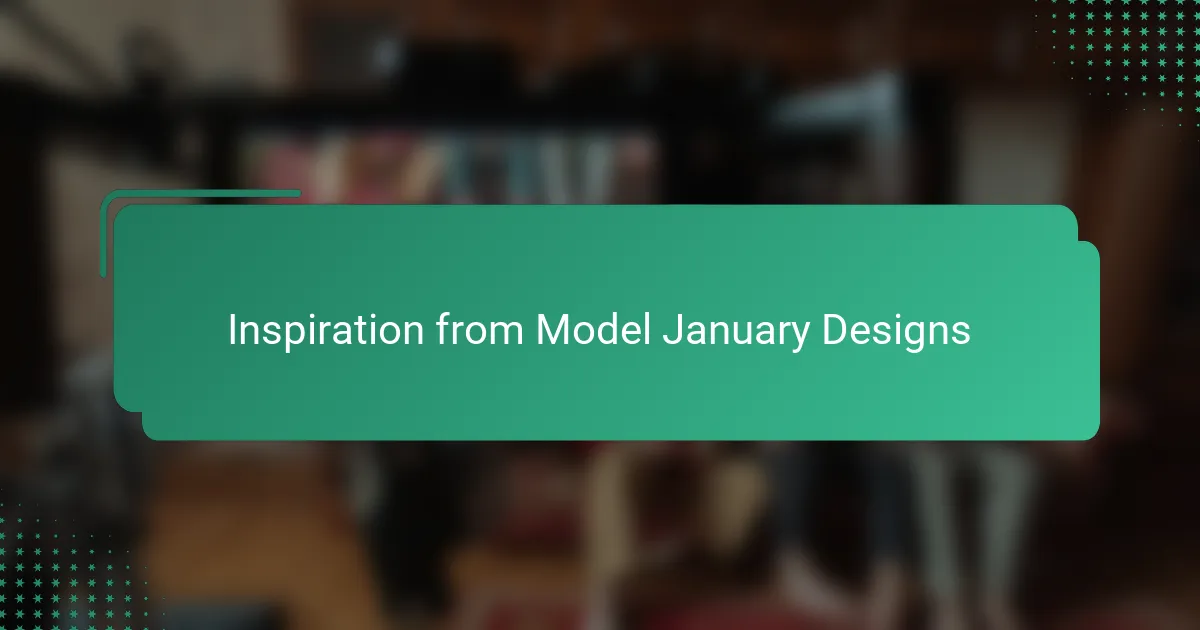 Inspiration from Model January Designs